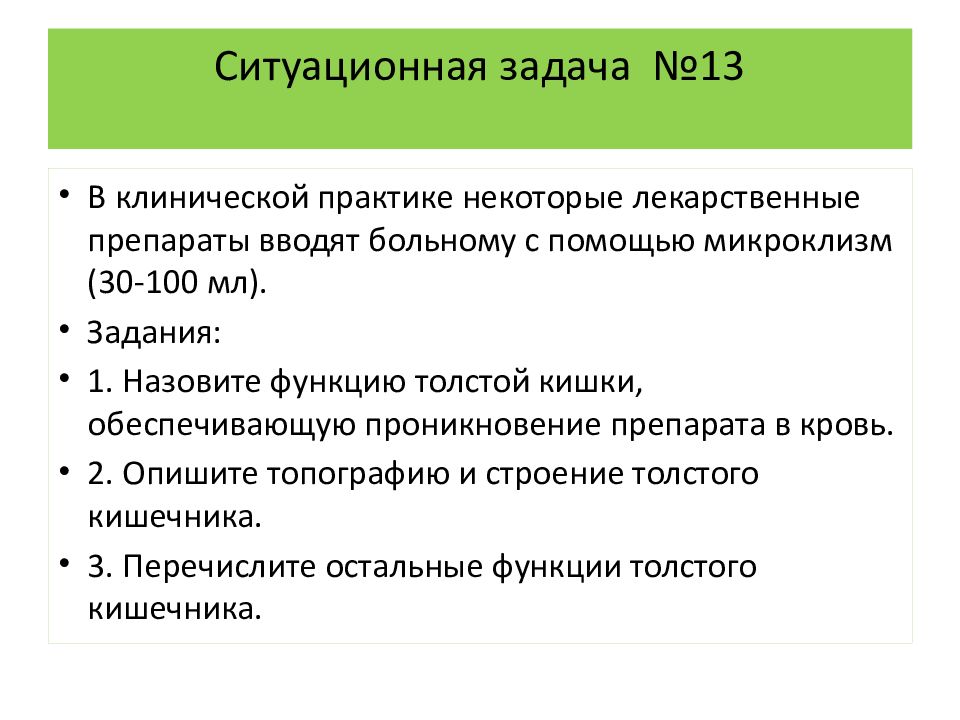 Ситуационная задача №13

• В клинической практике некоторые лекарственные препараты вводят больному с помощью микроклизм (30-100 мл).
• Задания:
• 1. Назовите функцию толстой кишки, обеспечивающую проникновение препарата в кровь.
• 2. Опишите топографию и строение толстого кишечника.
• 3. Перечислите остальные функции толстого кишечника.